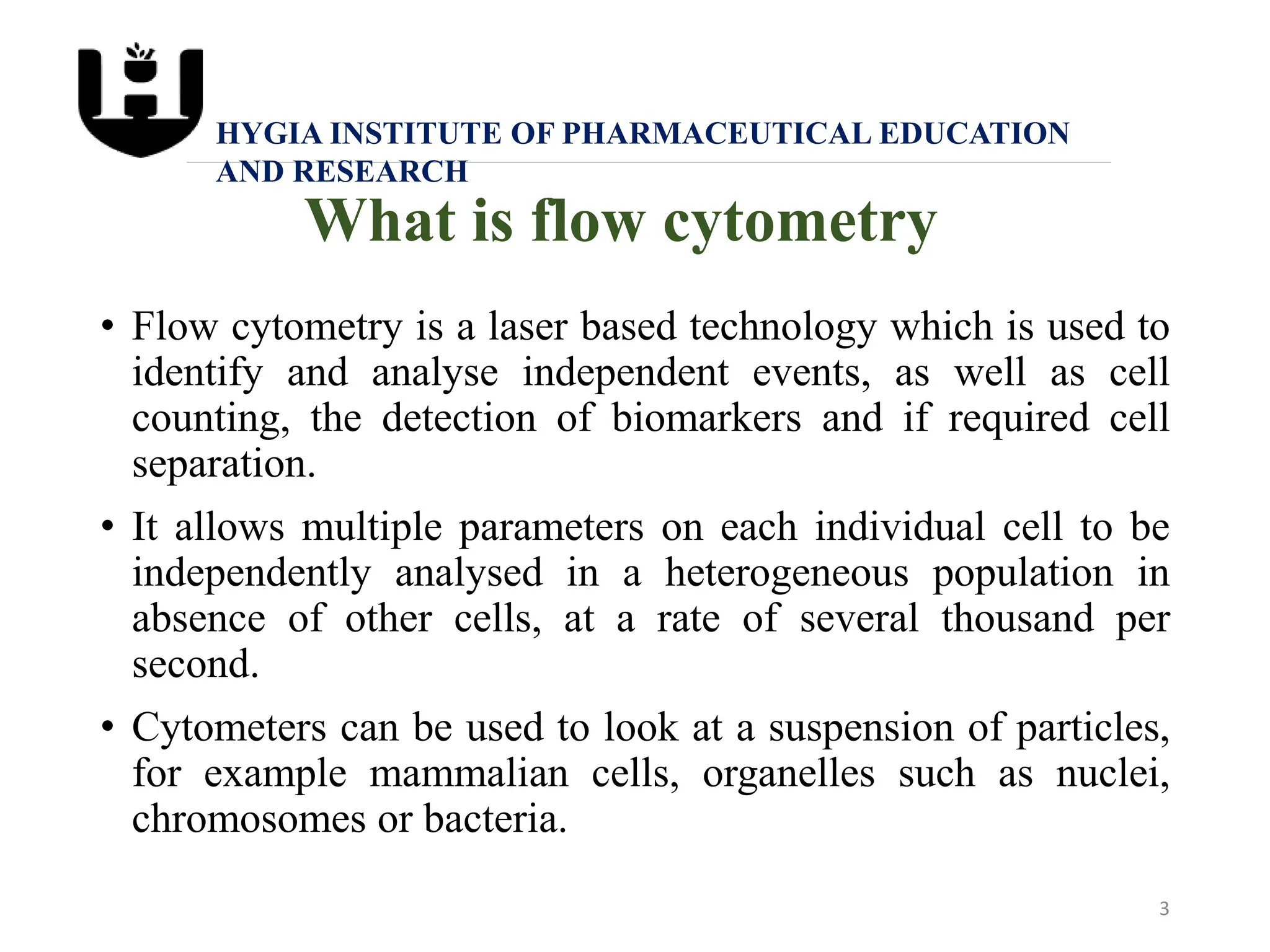 HYGIA INSTITUTE OF PHARMACEUTICAL EDUCATION AND RESEARCH

What is flow cytometry

• Flow cytometry is a laser based technology which is used to identify and analyse independent events, as well as cell counting, the detection of biomarkers and if required cell separation.

• It allows multiple parameters on each individual cell to be independently analysed in a heterogeneous population in absence of other cells, at a rate of several thousand per second.

• Cytometers can be used to look at a suspension of particles, for example mammalian cells, organelles such as nuclei, chromosomes or bacteria.

3